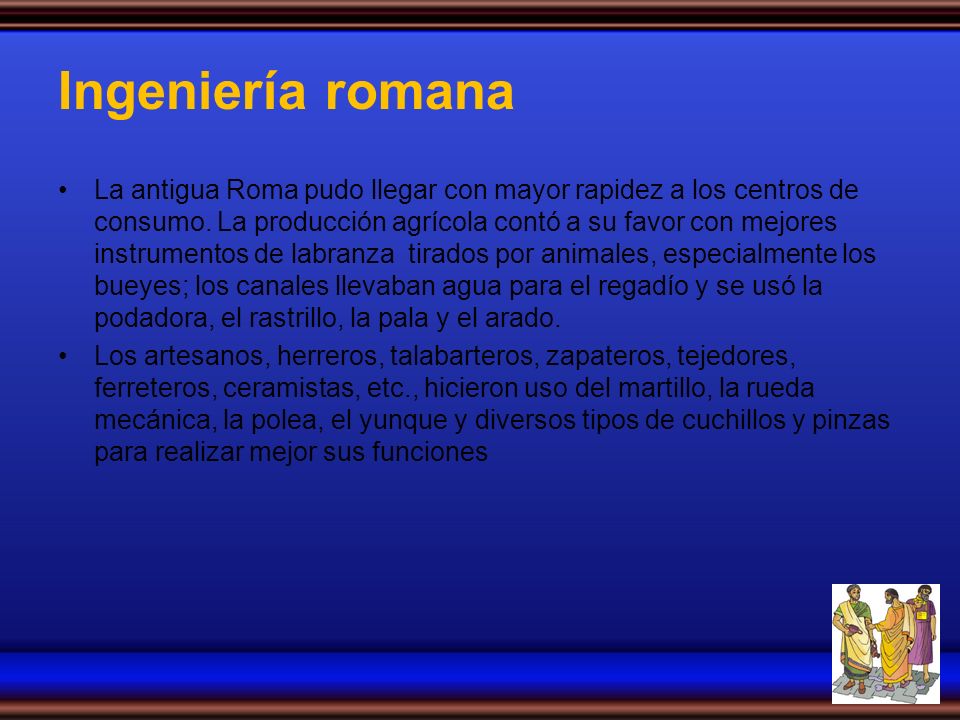 Ingeniería romana

• La antigua Roma pudo llegar con mayor rapidez a los centros de consumo. La producción agrícola contó a su favor con mejores instrumentos de labranza  tirados por animales, especialmente los bueyes; los canales llevaban agua para el regadío y se usó la podadora, el rastrillo, la pala y el arado.

• Los artesanos, herreros, talabarteros, zapateros, tejedores, ferreteros, ceramistas, etc., hicieron uso del martillo, la rueda mecánica, la polea, el yunque y diversos tipos de cuchillos y pinzas para realizar mejor sus funciones